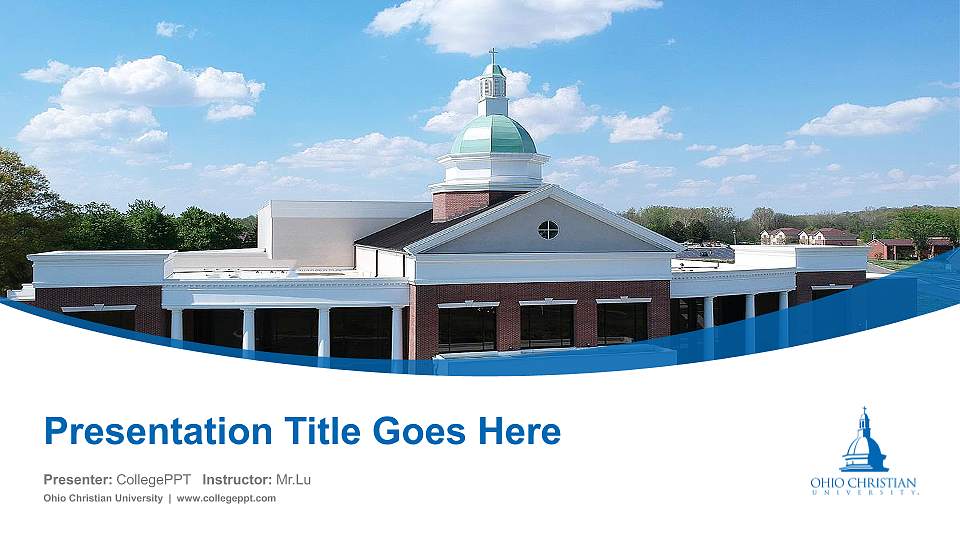 Presentation Title Goes Here

Presenter: CollegePPT Instructor: Mr.Lu

Ohio Christian University | www.collegeppt.com

OHIO CHRISTIAN
UNIVERSITY